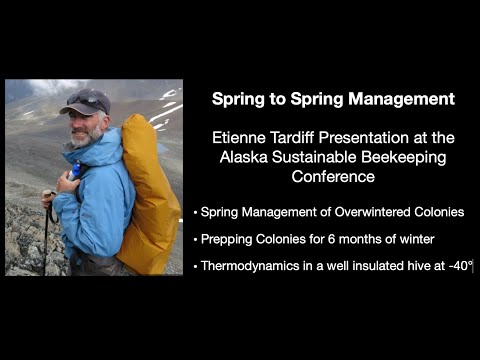 Spring to Spring Management

Etienne Tardiff Presentation at the Alaska Sustainable Beekeeping Conference

• Spring Management of Overwintered Colonies

• Prepping Colonies for 6 months of winter

• Thermodynamics in a well insulated hive at -40°